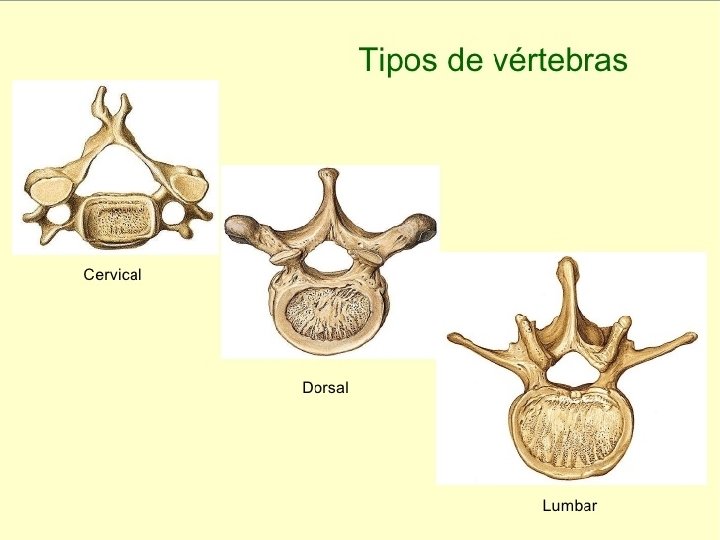 Tipos de vértebras

Cervical

Dorsal

Lumbar